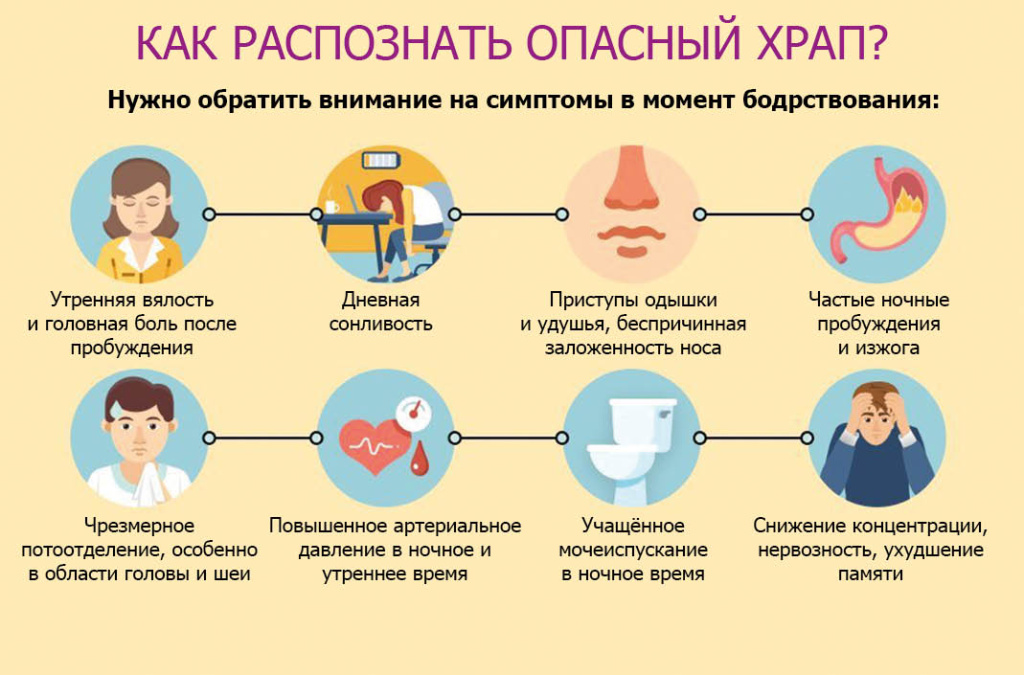 КАК РАСПОЗНАТЬ ОПАСНЫЙ ХРАП?

Нужно обратить внимание на симптомы в момент бодрствования:

Утренняя вялость и головная боль после пробуждения

Дневная сонливость

Приступы одышки и удушья, беспричинная заложенность носа

Частые ночные пробуждения и изжога

Чрезмерное потоотделение, особенно в области головы и шеи

Повышенное артериальное давление в ночное и утреннее время

Учащённое мочеиспускание в ночное время

Снижение концентрации, нервозность, ухудшение памяти